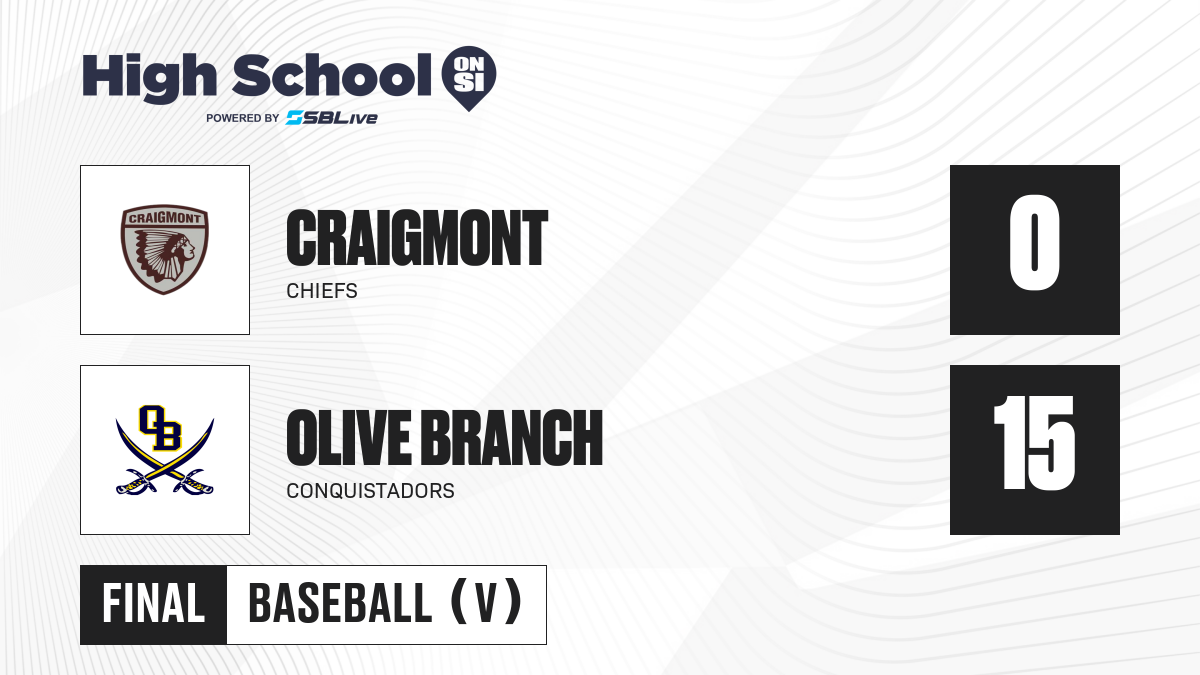 High School ON SI
POWERED BY SBLive

CRAIGMONT

CRAIGMONT
CHIEFS

0

OB

OLIVE BRANCH
CONQUISTADORS

15

FINAL BASEBALL (V)